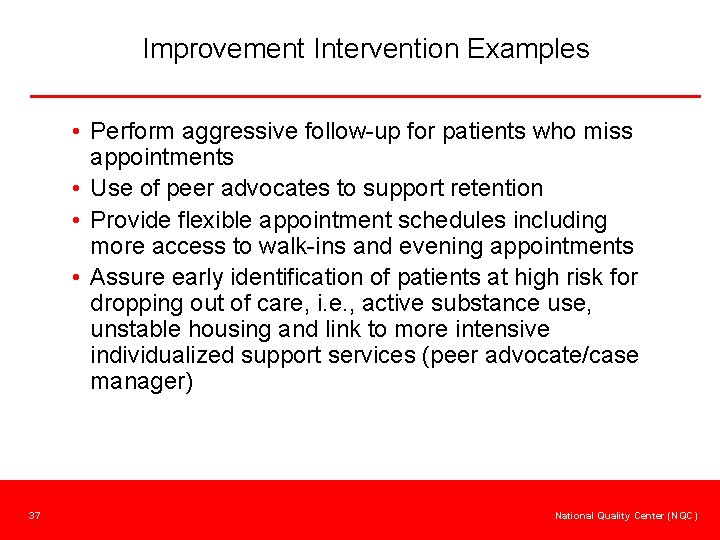 Improvement Intervention Examples

• Perform aggressive follow-up for patients who miss appointments
• Use of peer advocates to support retention
• Provide flexible appointment schedules including more access to walk-ins and evening appointments
• Assure early identification of patients at high risk for dropping out of care, i.e., active substance use, unstable housing and link to more intensive individualized support services (peer advocate/case manager)

37

National Quality Center (NQC)